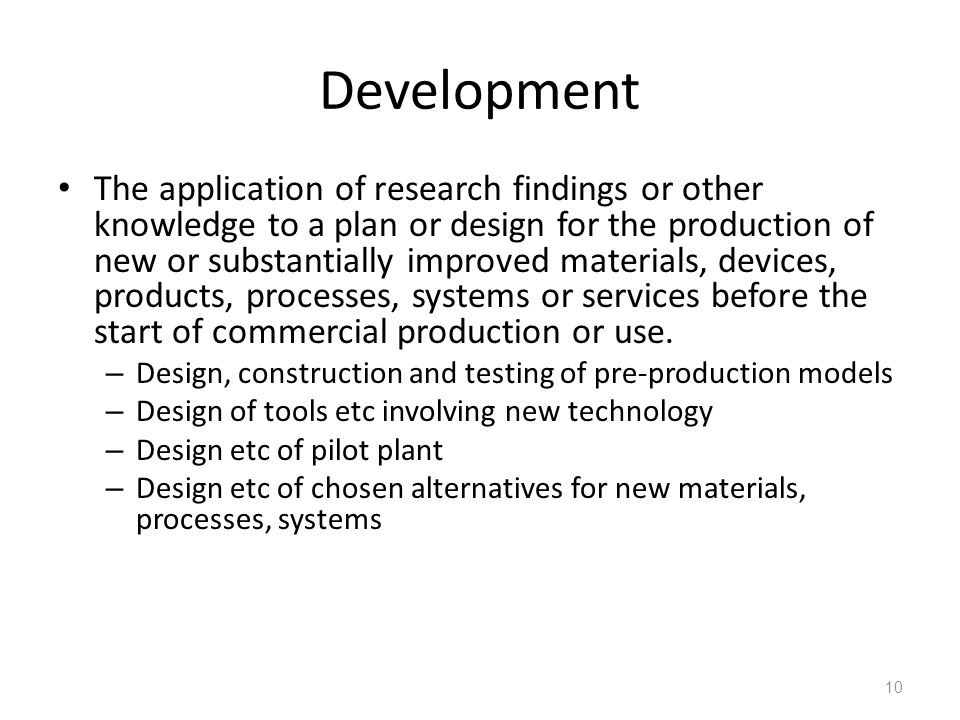 Development

• The application of research findings or other knowledge to a plan or design for the production of new or substantially improved materials, devices, products, processes, systems or services before the start of commercial production or use.
– Design, construction and testing of pre-production models
– Design of tools etc involving new technology
– Design etc of pilot plant
– Design etc of chosen alternatives for new materials, processes, systems

10